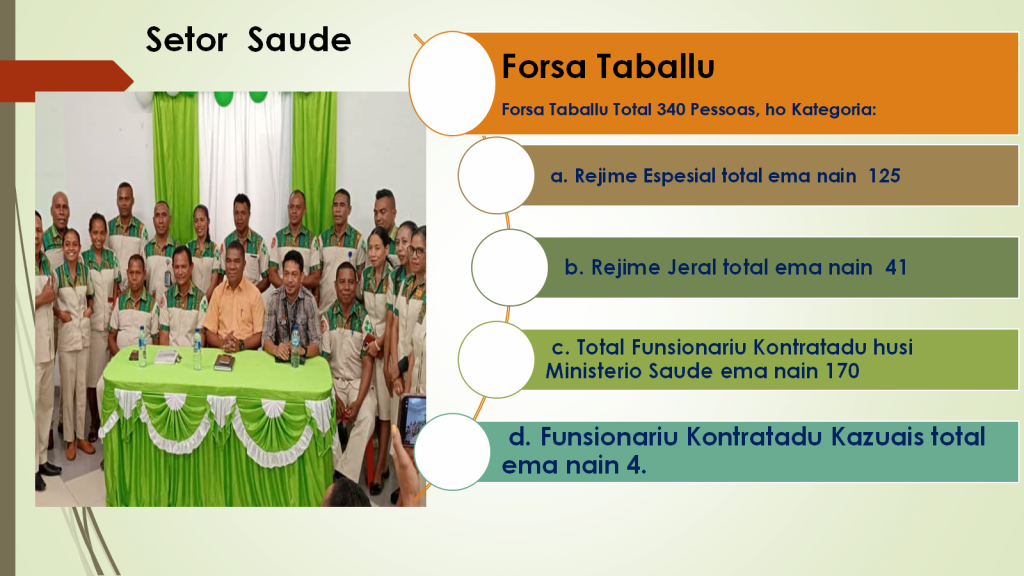 Setor Saude

Forsa Taballu

Forsa Taballu Total 340 Pessoas, ho Kategoria:

a. Rejime Espesial total ema nain 125

b. Rejime Jeral total ema nain 41

c. Total Funsionariu Kontratadu husi Ministerio Saude ema nain 170

d. Funsionariu Kontratadu Kazuais total ema nain 4.